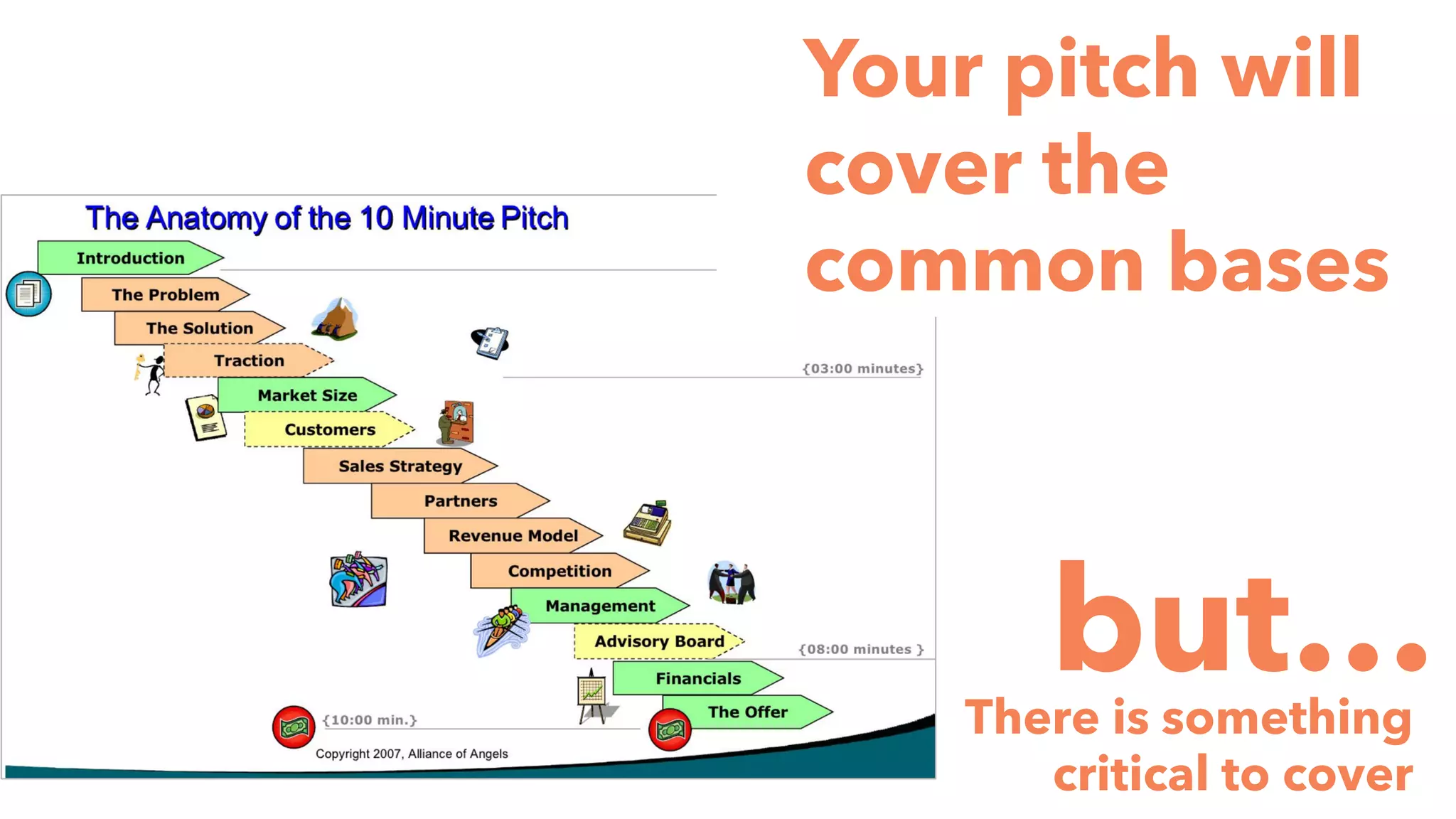 Your pitch will cover the common bases

The Anatomy of the 10 Minute Pitch

Introduction

The Problem

The Solution

Traction

{03:00 minutes}

Market Size

Customers

Sales Strategy

Partners

Revenue Model

Competition

Management

Advisory Board

{08:00 minutes }

Financials

The Offer

{10:00 min.}

Copyright 2007, Alliance of Angels

but...

There is something critical to cover